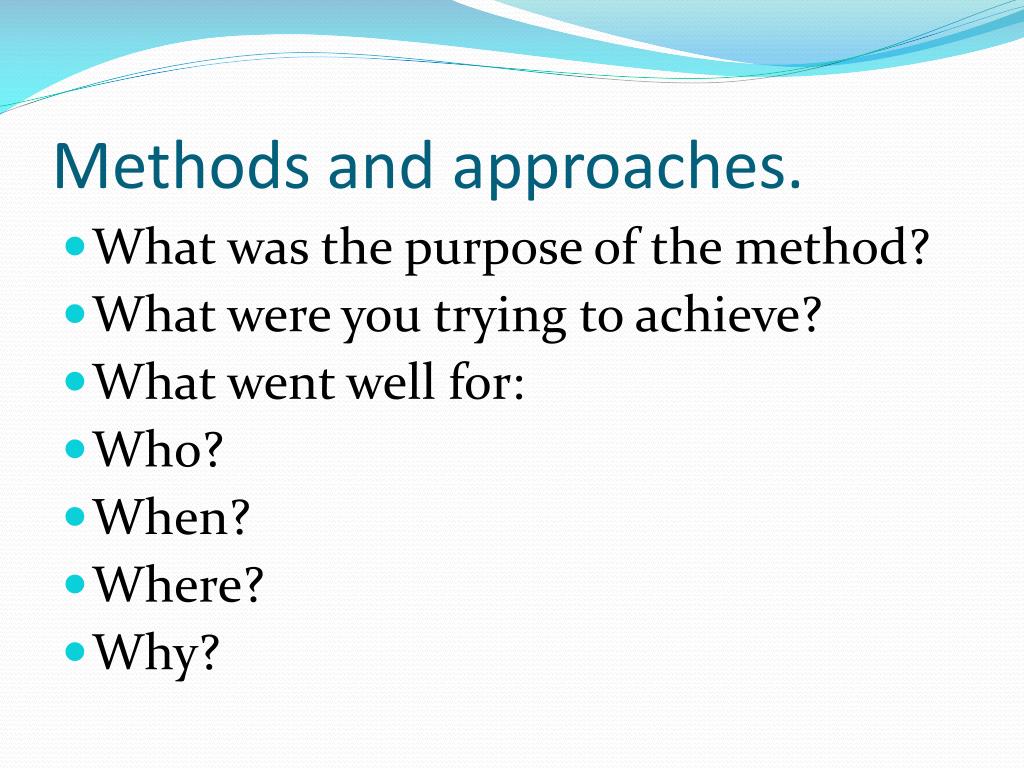 Methods and approaches.

- What was the purpose of the method?
- What were you trying to achieve?
- What went well for:
- Who?
- When?
- Where?
- Why?